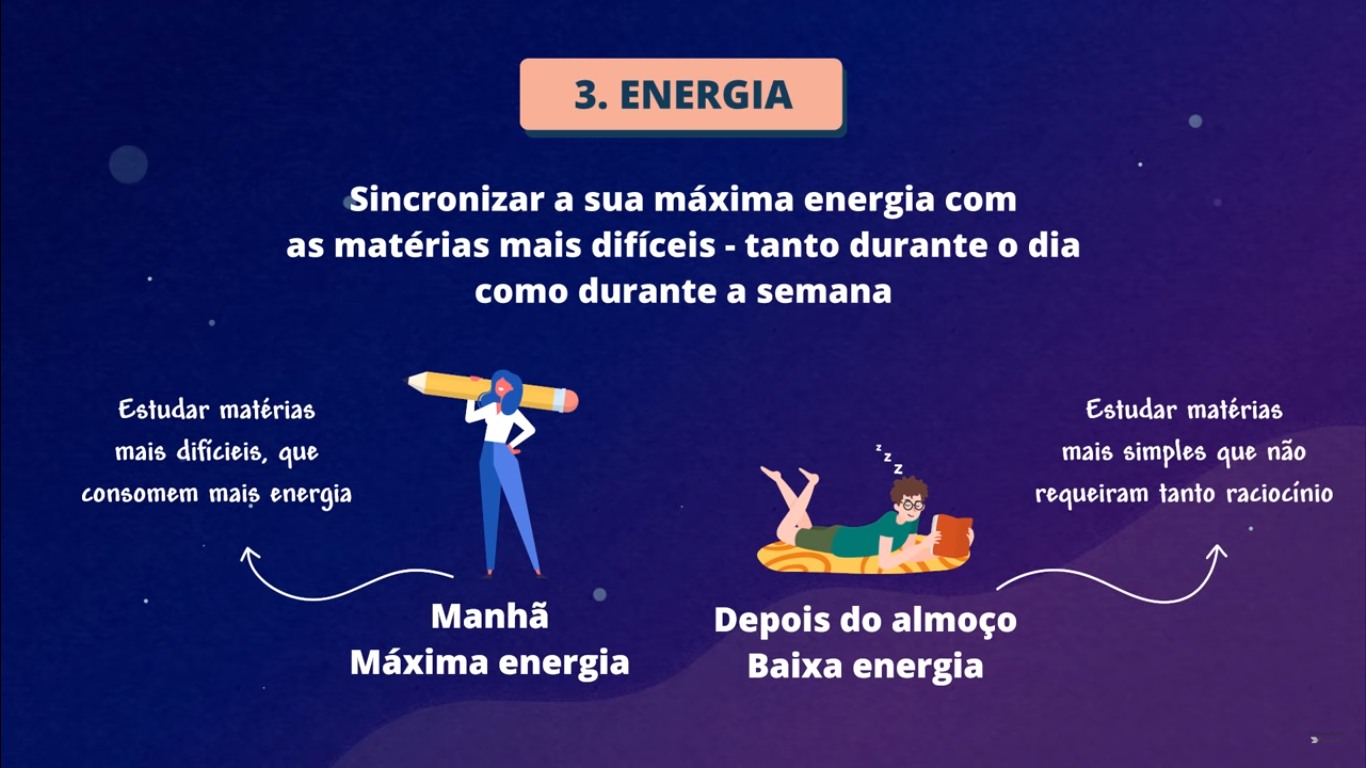 3. ENERGIA

Sincronizar a sua máxima energia com as matérias mais difíceis - tanto durante o dia como durante a semana

Estudar matérias mais difícieis, que consomem mais energia

Manhã
Máxima energia

z z z

Depois do almoço
Baixa energia

Estudar matérias mais simples que não requeiram tanto raciocínio